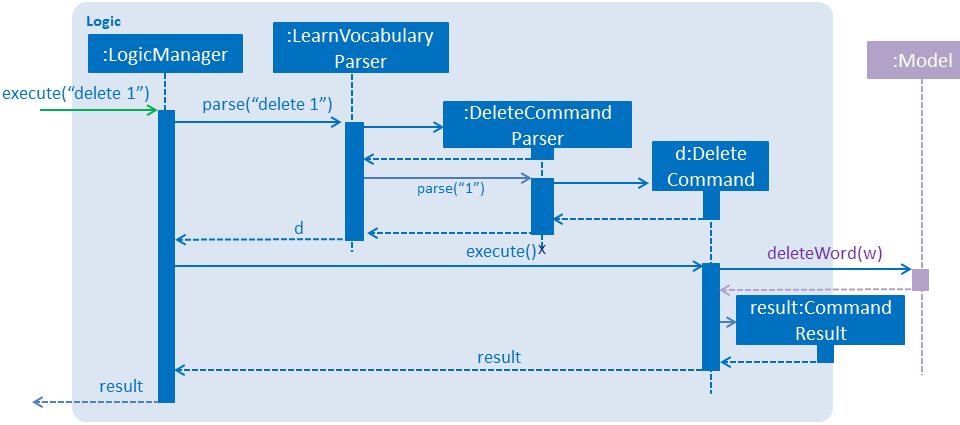 Logic

:LogicManager

:LearnVocabulary Parser

:DeleteCommand Parser

d:Delete Command

:Model

execute(“delete 1”)

parse(“delete 1”)

parse(“1”)

d

execute()

deleteWord(w)

result:Command Result

result

result